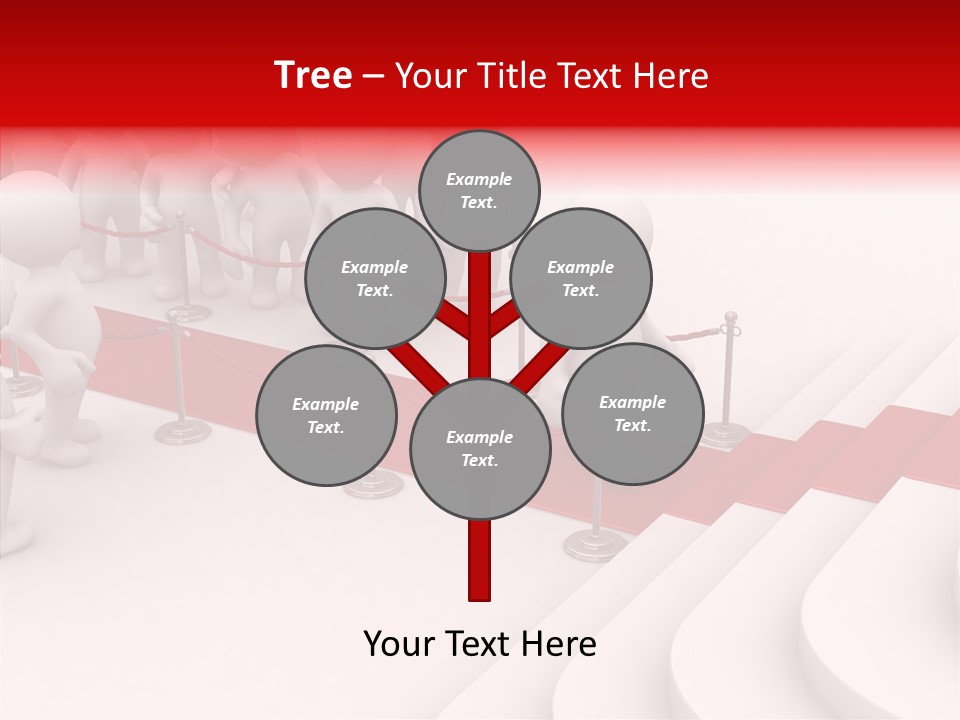 Tree – Your Title Text Here

Example Text.

Example Text.

Example Text.

Example Text.

Example Text.

Example Text.

Your Text Here